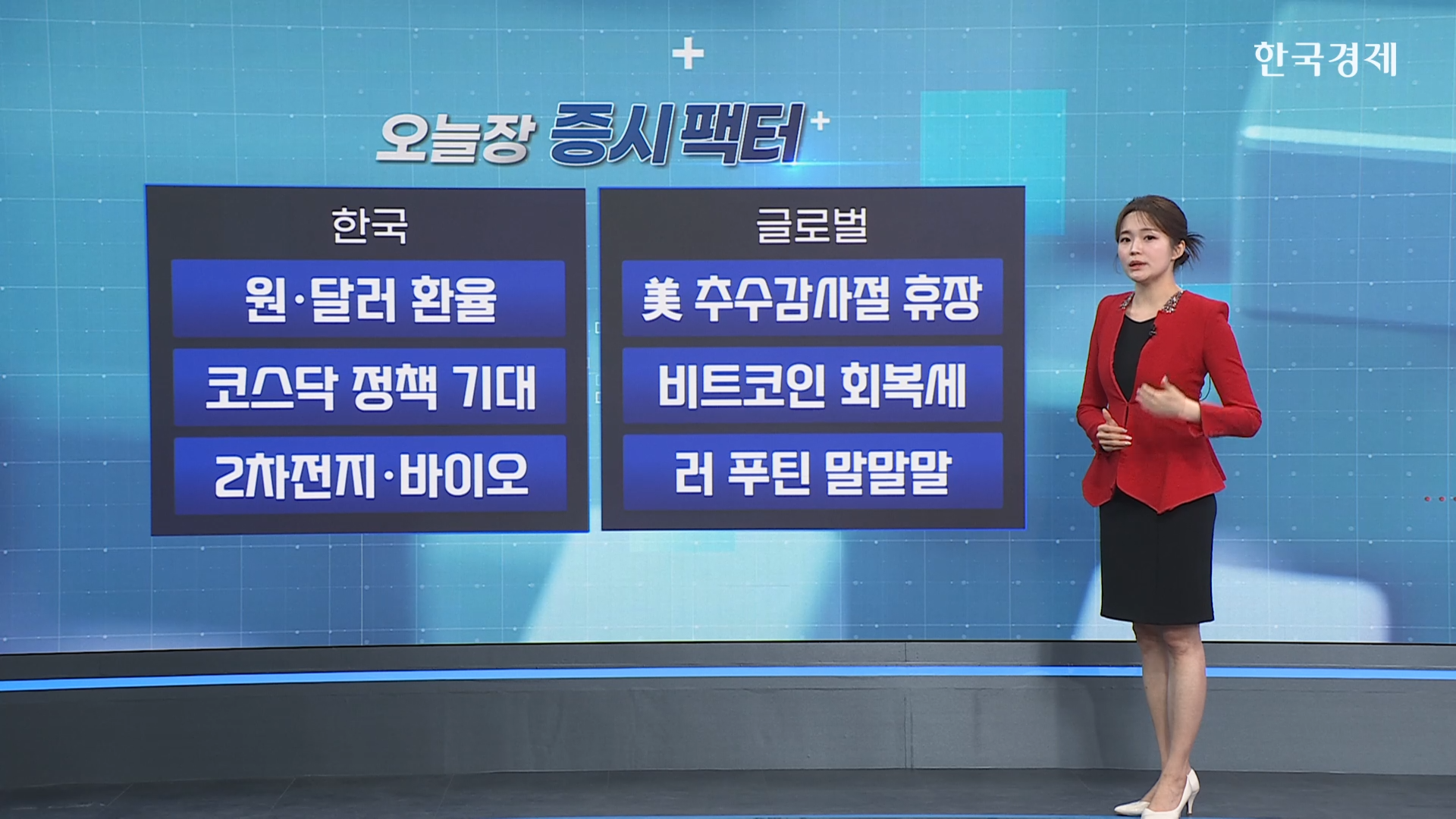 한국경제

오늘장 증시팩터

한국

원·달러 환율

코스닥 정책 기대

2차전지·바이오

글로벌

美 추수감사절 휴장

비트코인 회복세

러 푸틴 말말말